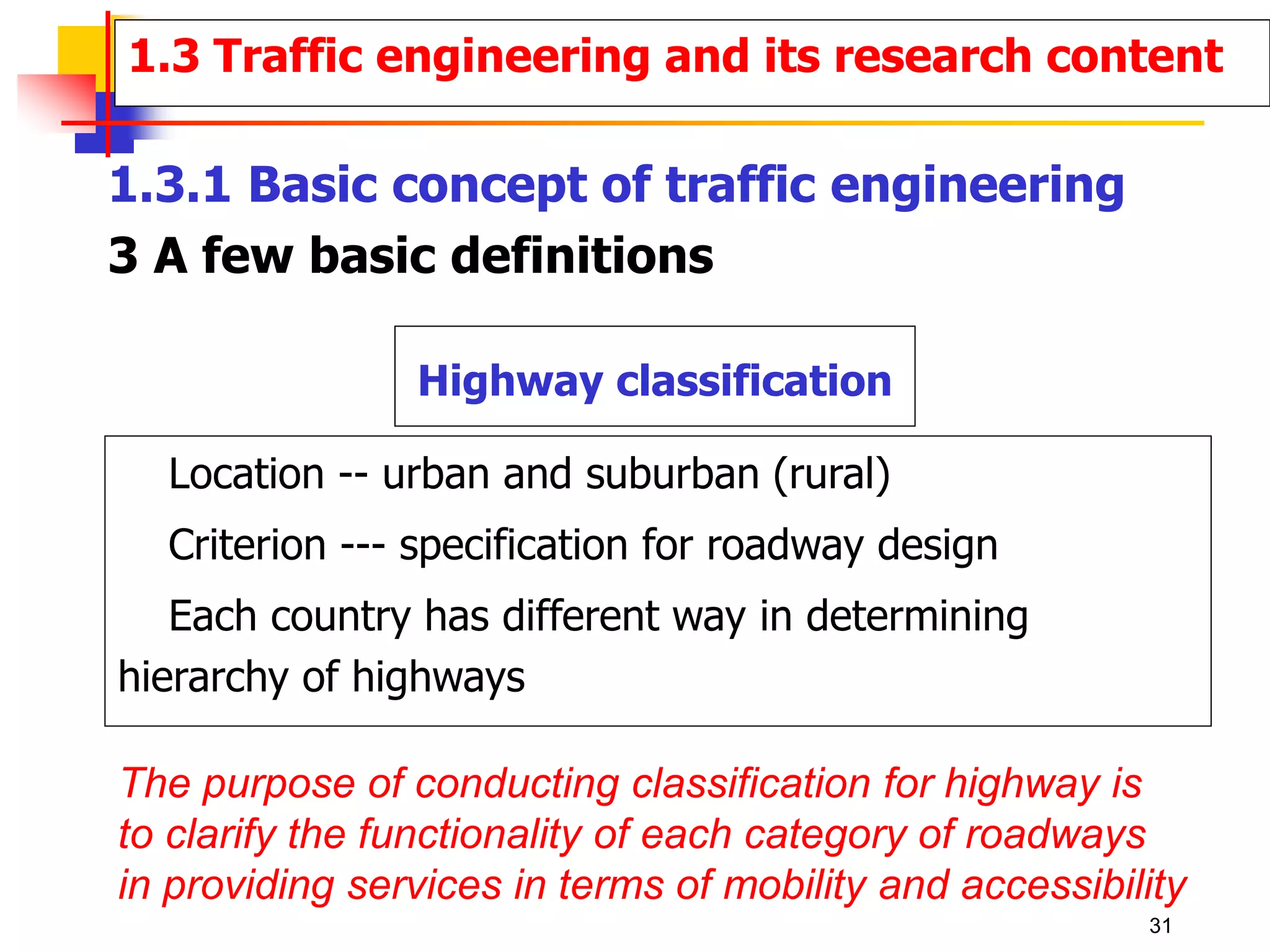 1.3 Traffic engineering and its research content

1.3.1 Basic concept of traffic engineering

3 A few basic definitions

Highway classification

Location -- urban and suburban (rural)

Criterion --- specification for roadway design

Each country has different way in determining hierarchy of highways

The purpose of conducting classification for highway is to clarify the functionality of each category of roadways in providing services in terms of mobility and accessibility

31